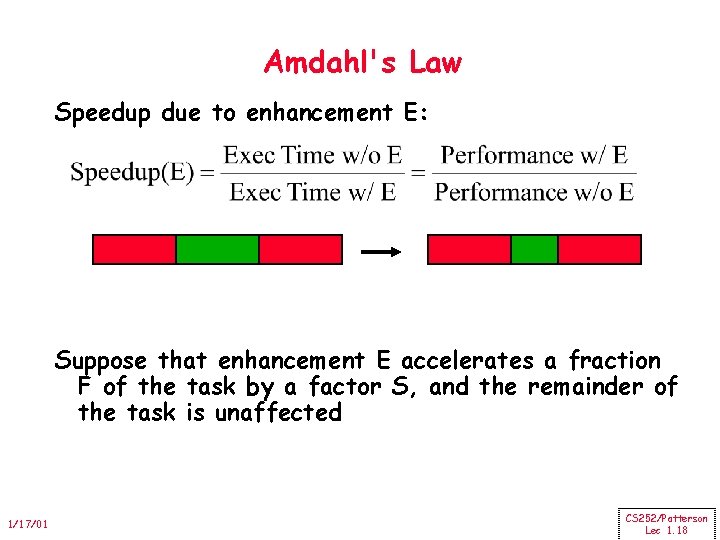 Amdahl's Law

Speedup due to enhancement E:

$\text{Speedup(E)} = \frac{\text{Exec Time w/o E}}{\text{Exec Time w/ E}} = \frac{\text{Performance w/ E}}{\text{Performance w/o E}}$

Suppose that enhancement E accelerates a fraction F of the task by a factor S, and the remainder of the task is unaffected

1/17/01

CS252/Patterson
Lec 1.18